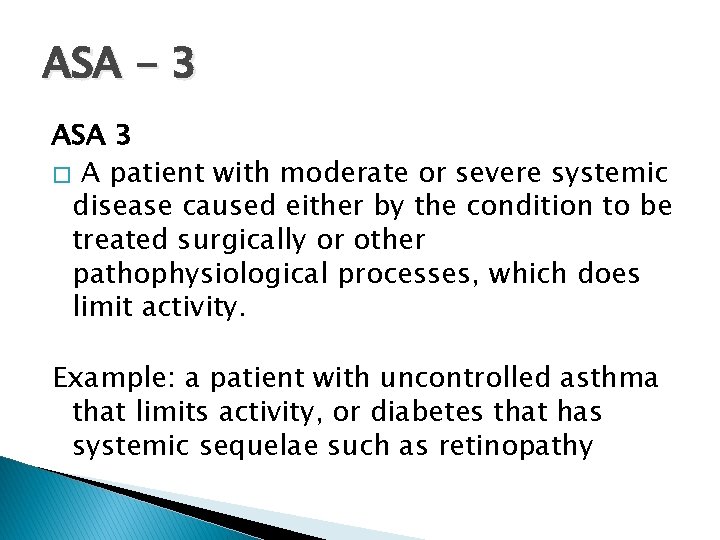 ASA – 3

ASA 3

□ A patient with moderate or severe systemic disease caused either by the condition to be treated surgically or other pathophysiological processes, which does limit activity.

Example: a patient with uncontrolled asthma that limits activity, or diabetes that has systemic sequelae such as retinopathy